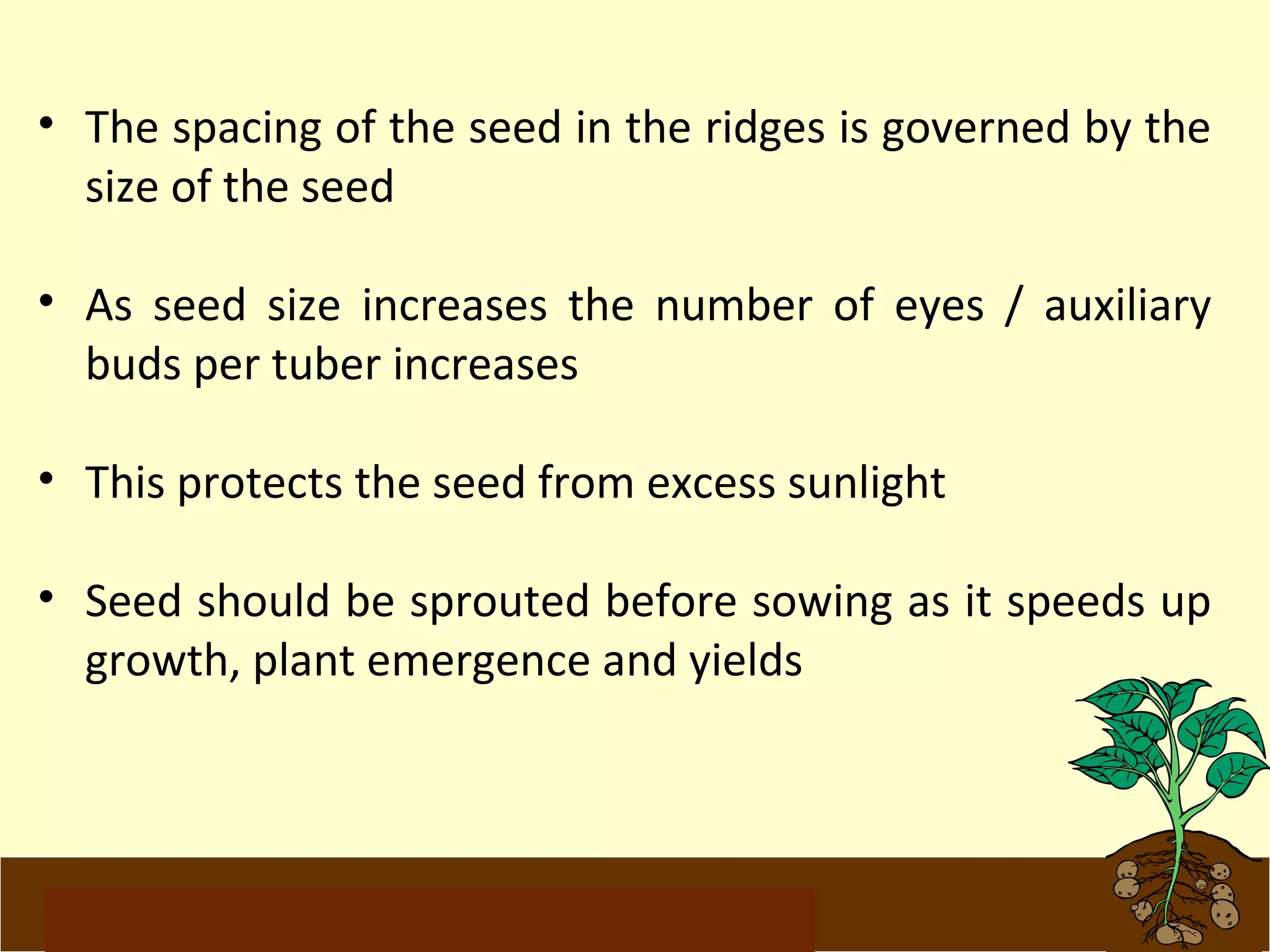 • The spacing of the seed in the ridges is governed by the size of the seed

• As seed size increases the number of eyes / auxiliary buds per tuber increases

• This protects the seed from excess sunlight

• Seed should be sprouted before sowing as it speeds up growth, plant emergence and yields